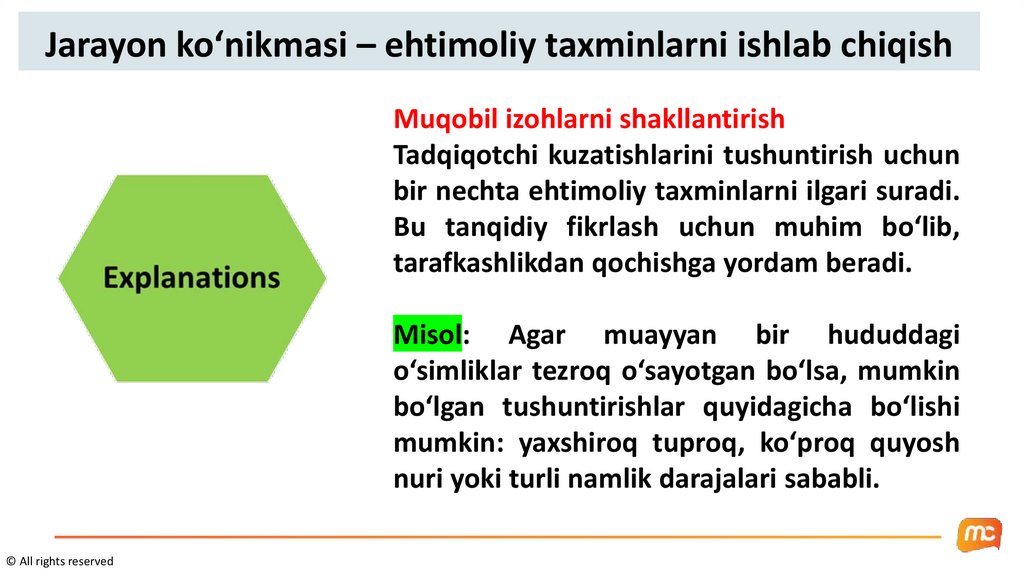 Jarayon ko‘nikmasi – ehtimoliy taxminlarni ishlab chiqish

Explanations

Muqobil izohlarni shakllantirish
Tadqiqotchi kuzatishlarini tushuntirish uchun bir nechta ehtimoliy taxminlarni ilgari suradi. Bu tanqidiy fikrlash uchun muhim bo‘lib, tarafkashlikdan qochishga yordam beradi.

Misol: Agar muayyan bir hududdagi o‘simliklar tezroq o‘sayotgan bo‘lsa, mumkin bo‘lgan tushuntirishlar quyidagicha bo‘lishi mumkin: yaxshiroq tuproq, ko‘proq quyosh nuri yoki turli namlik darajalari sababli.

© All rights reserved

mc